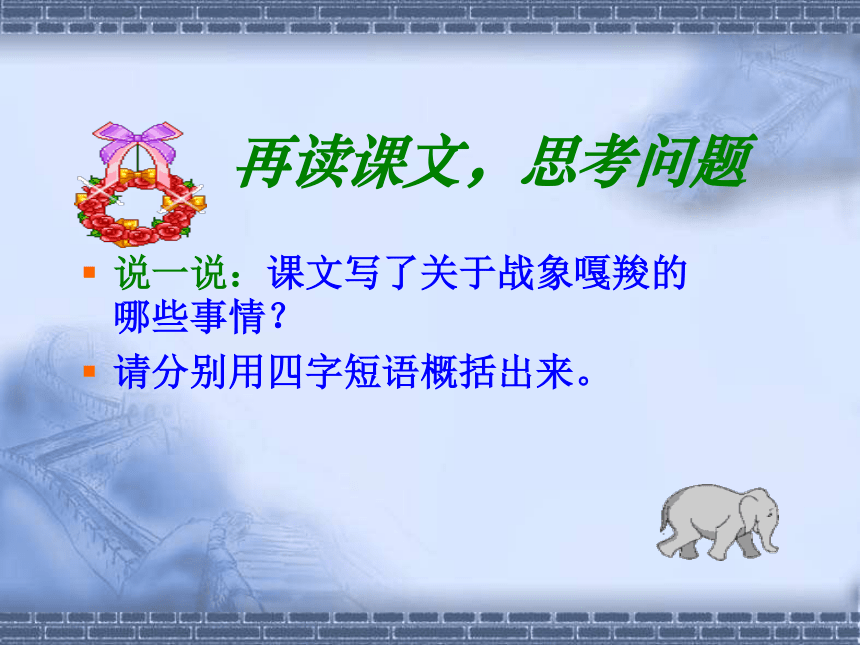 再读课文，思考问题

说一说：课文写了关于战象嘎羧的哪些事情？

请分别用四字短语概括出来。